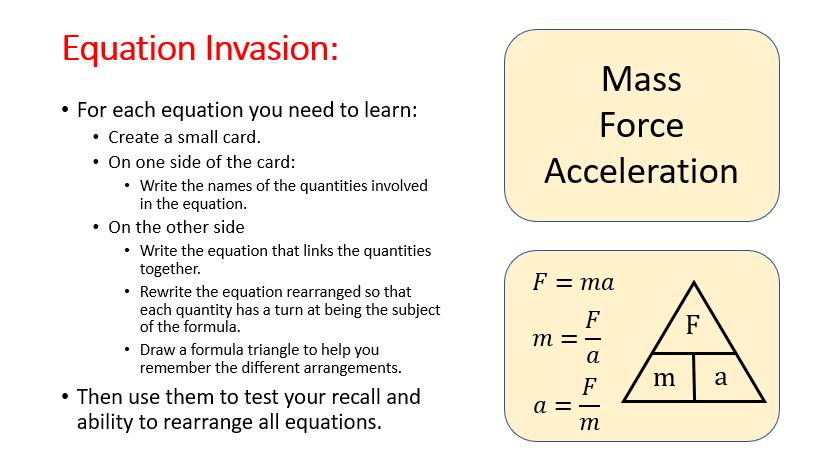 Equation Invasion:

• For each equation you need to learn:
  • Create a small card.
  • On one side of the card:
    • Write the names of the quantities involved in the equation.
  • On the other side
    • Write the equation that links the quantities together.
    • Rewrite the equation rearranged so that each quantity has a turn at being the subject of the formula.
    • Draw a formula triangle to help you remember the different arrangements.
• Then use them to test your recall and ability to rearrange all equations.

Mass
Force
Acceleration

$F = ma$

$m = \frac{F}{a}$

$a = \frac{F}{m}$

F

m a